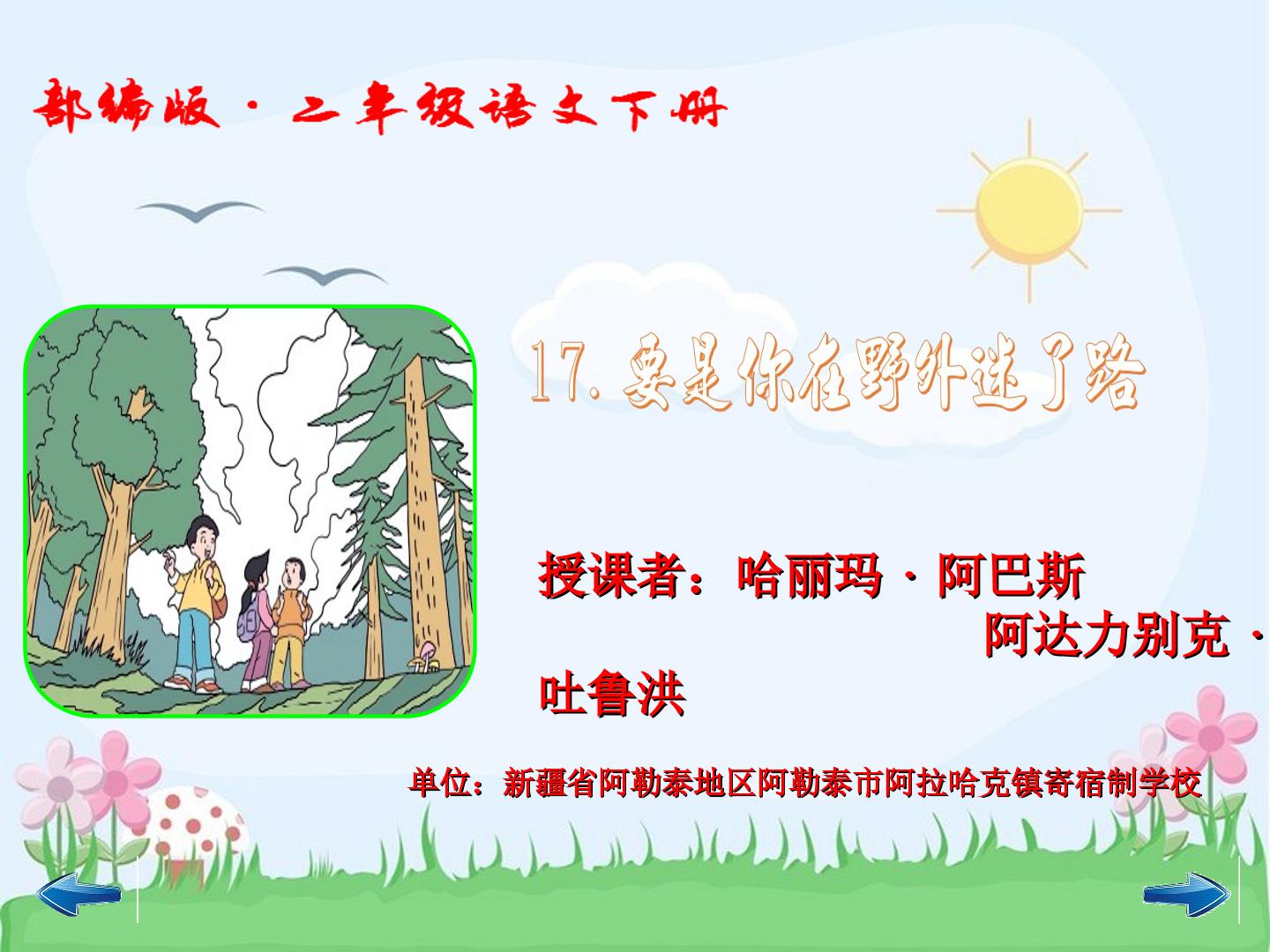 部编版 · 二年级语文下册

17. 要是你在野外迷了路

授课者：哈丽玛 · 阿巴斯
阿达力别克 · 吐鲁洪

单位：新疆省阿勒泰地区阿勒泰市阿拉哈克镇寄宿制学校